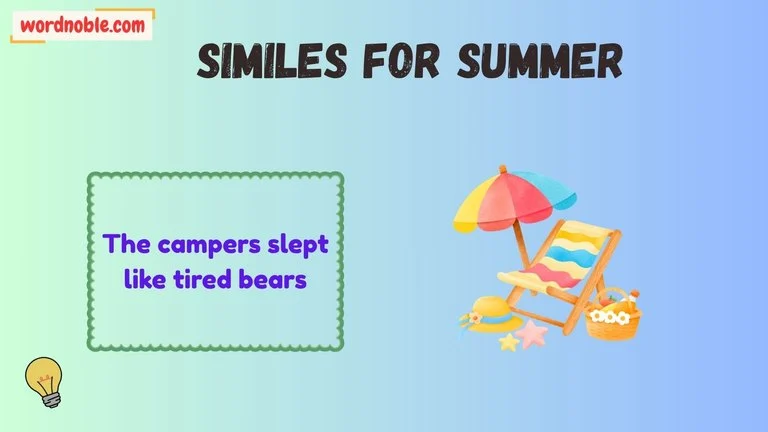 wordnoble.com

SIMILES FOR SUMMER

The campers slept like tired bears